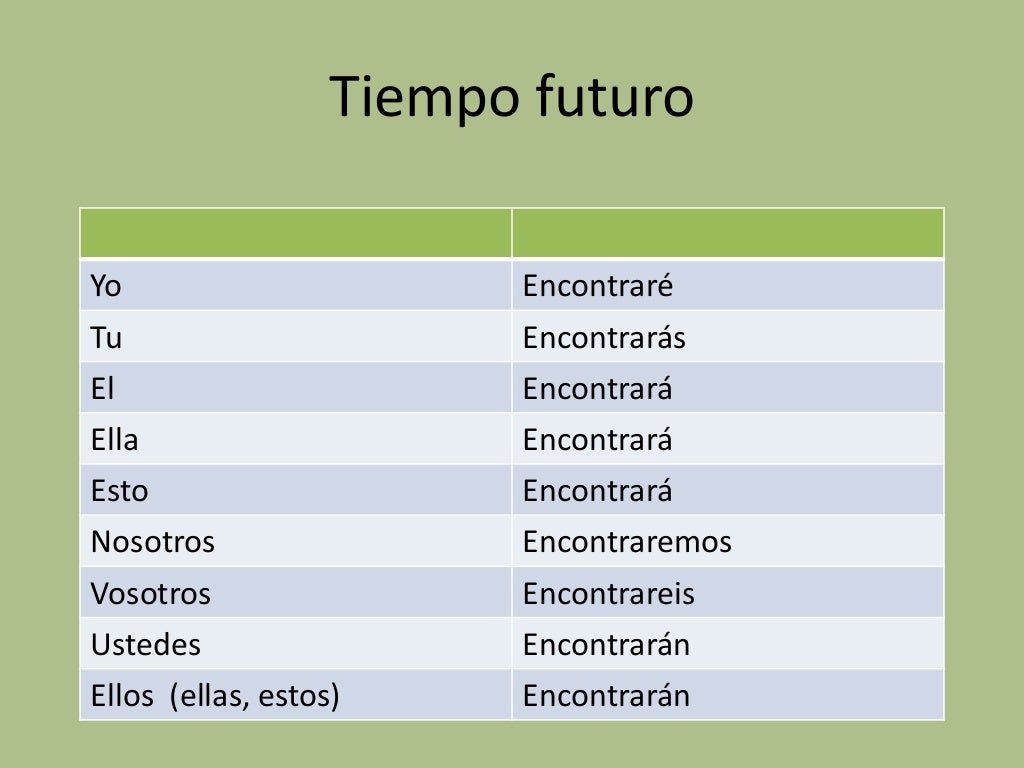 Tiempo futuro

| | |
|---|---|
| Yo | Encontraré |
| Tu | Encontrarás |
| El | Encontrará |
| Ella | Encontrará |
| Esto | Encontrará |
| Nosotros | Encontraremos |
| Vosotros | Encontrareis |
| Ustedes | Encontrarán |
| Ellos (ellas, estos) | Encontrarán |